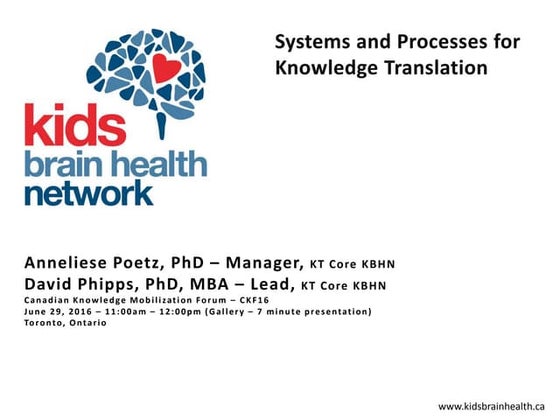 kids brain health network

Systems and Processes for Knowledge Translation

Anneliese Poetz, PhD – Manager, KT Core KBHN
David Phipps, PhD, MBA – Lead, KT Core KBHN
Canadian Knowledge Mobilization Forum – CKF16
June 29, 2016 – 11:00am – 12:00pm (Gallery – 7 minute presentation)
Toronto, Ontario

www.kidsbrainhealth.ca